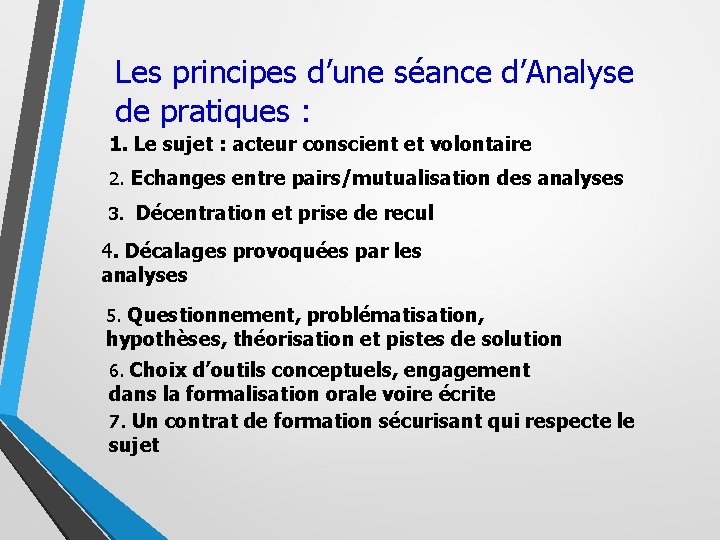 Les principes d’une séance d’Analyse de pratiques :

1. Le sujet : acteur conscient et volontaire

2. Echanges entre pairs/mutualisation des analyses

3. Décentration et prise de recul

4. Décalages provoquées par les analyses

5. Questionnement, problématisation, hypothèses, théorisation et pistes de solution

6. Choix d’outils conceptuels, engagement dans la formalisation orale voire écrite

7. Un contrat de formation sécurisant qui respecte le sujet